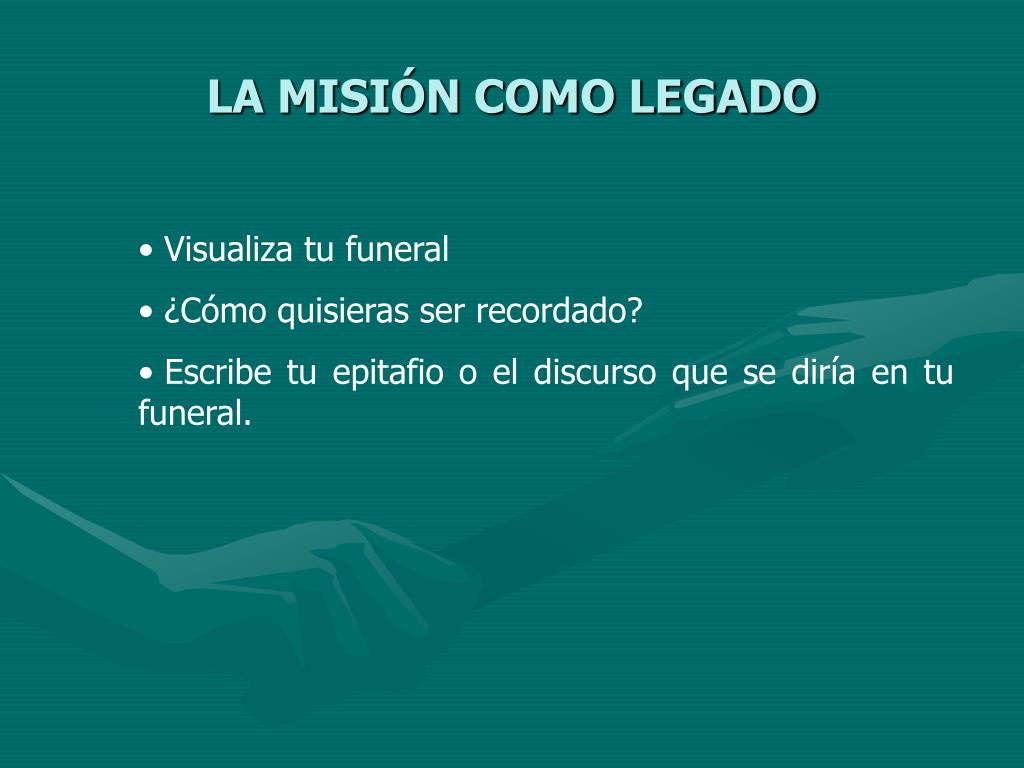 LA MISIÓN COMO LEGADO

• Visualiza tu funeral
• ¿Cómo quisieras ser recordado?
• Escribe tu epitafio o el discurso que se diría en tu funeral.